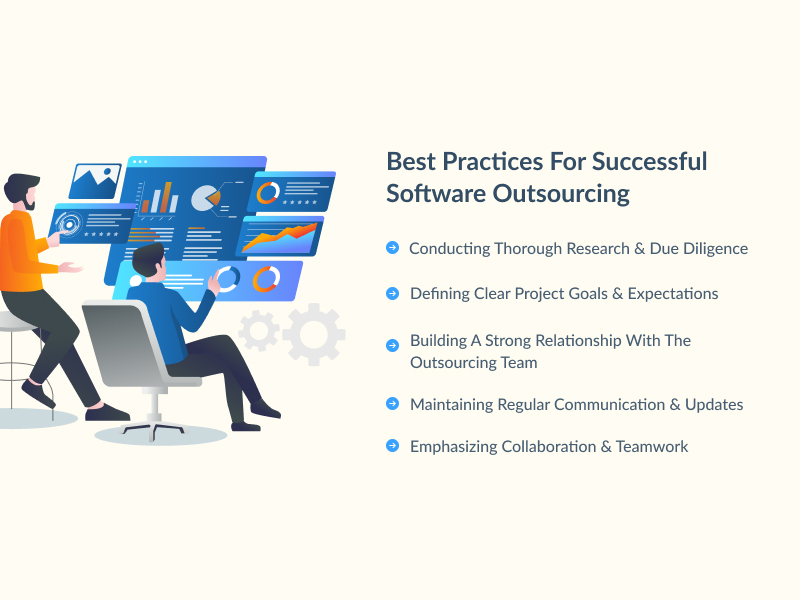 Best Practices For Successful Software Outsourcing

Conducting Thorough Research & Due Diligence

Defining Clear Project Goals & Expectations

Building A Strong Relationship With The Outsourcing Team

Maintaining Regular Communication & Updates

Emphasizing Collaboration & Teamwork